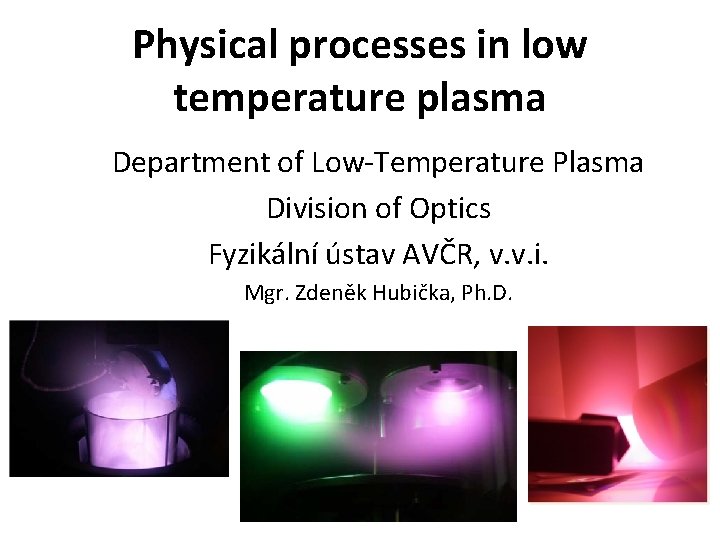 Physical processes in low temperature plasma

Department of Low-Temperature Plasma

Division of Optics

Fyzikální ústav AVČR, v.v.i.

Mgr. Zdeněk Hubička, Ph.D.